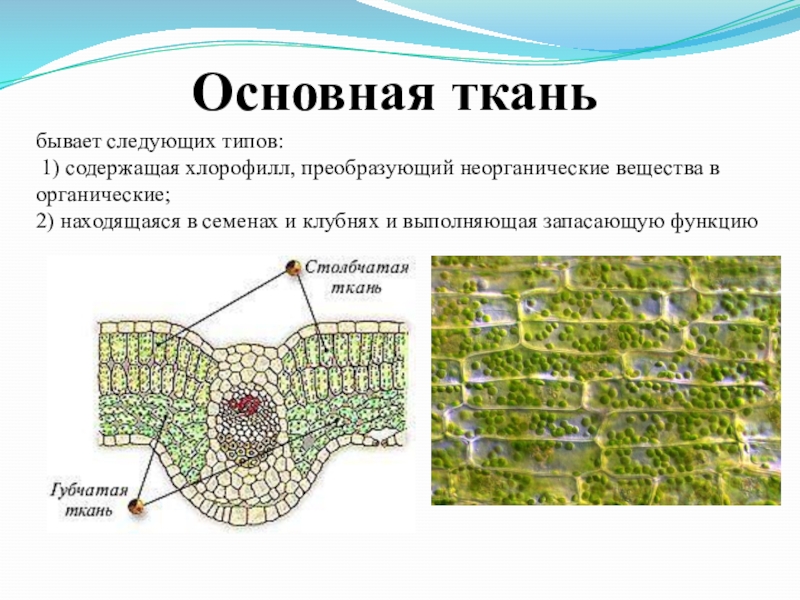 Основная ткань

бывает следующих типов:
1) содержащая хлорофилл, преобразующий неорганические вещества в органические;
2) находящаяся в семенах и клубнях и выполняющая запасающую функцию

Столбчатая ткань

Губчатая ткань